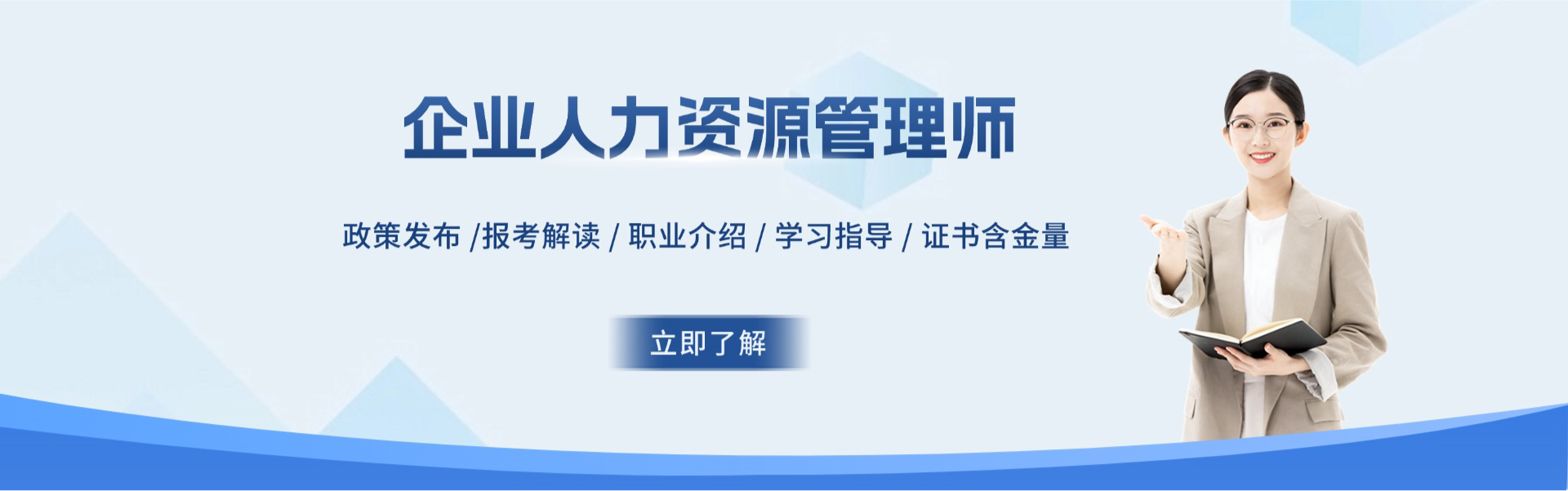 企业人力资源管理师

政策发布 /报考解读 / 职业介绍 / 学习指导 / 证书含金量

立即了解